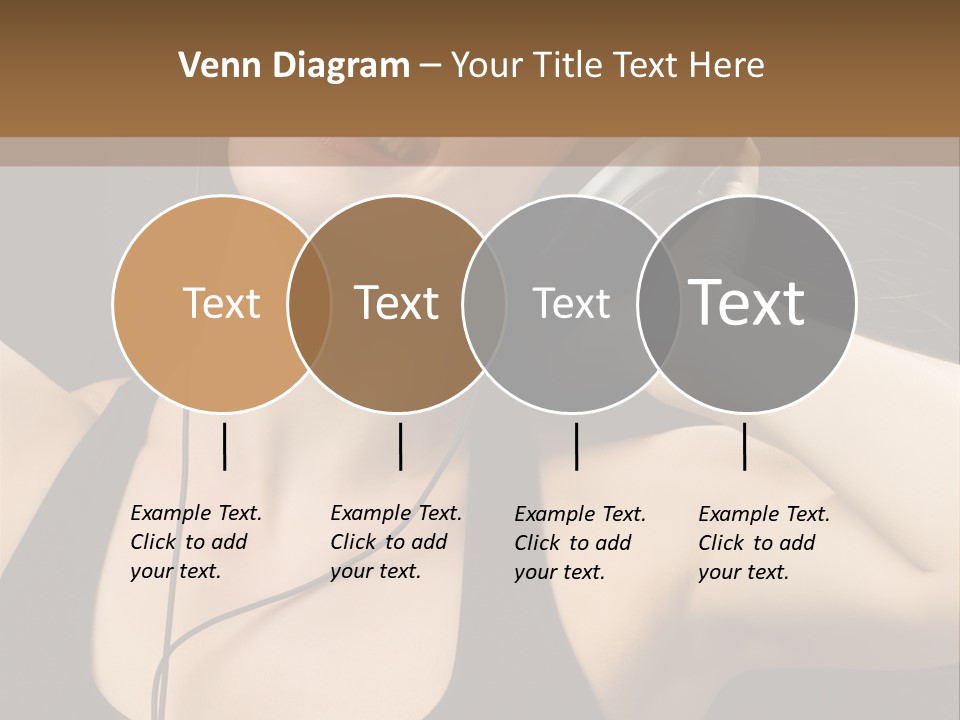 Venn Diagram – Your Title Text Here

Text

Text

Text

Text

Example Text. Click to add your text.

Example Text. Click to add your text.

Example Text. Click to add your text.

Example Text. Click to add your text.